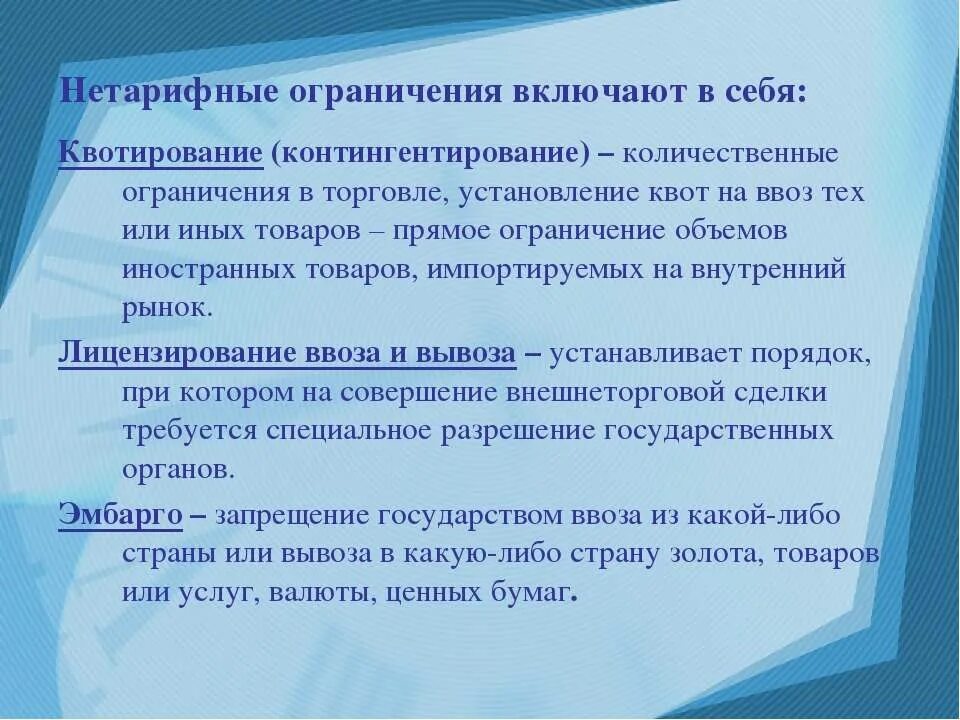 Нетарифные ограничения включают в себя:

Квотирование (контингентирование) – количественные ограничения в торговле, установление квот на ввоз тех или иных товаров – прямое ограничение объемов иностранных товаров, импортируемых на внутренний рынок.

Лицензирование ввоза и вывоза – устанавливает порядок, при котором на совершение внешнеторговой сделки требуется специальное разрешение государственных органов.

Эмбарго – запрещение государством ввоза из какой-либо страны или вывоза в какую-либо страну золота, товаров или услуг, валюты, ценных бумаг.